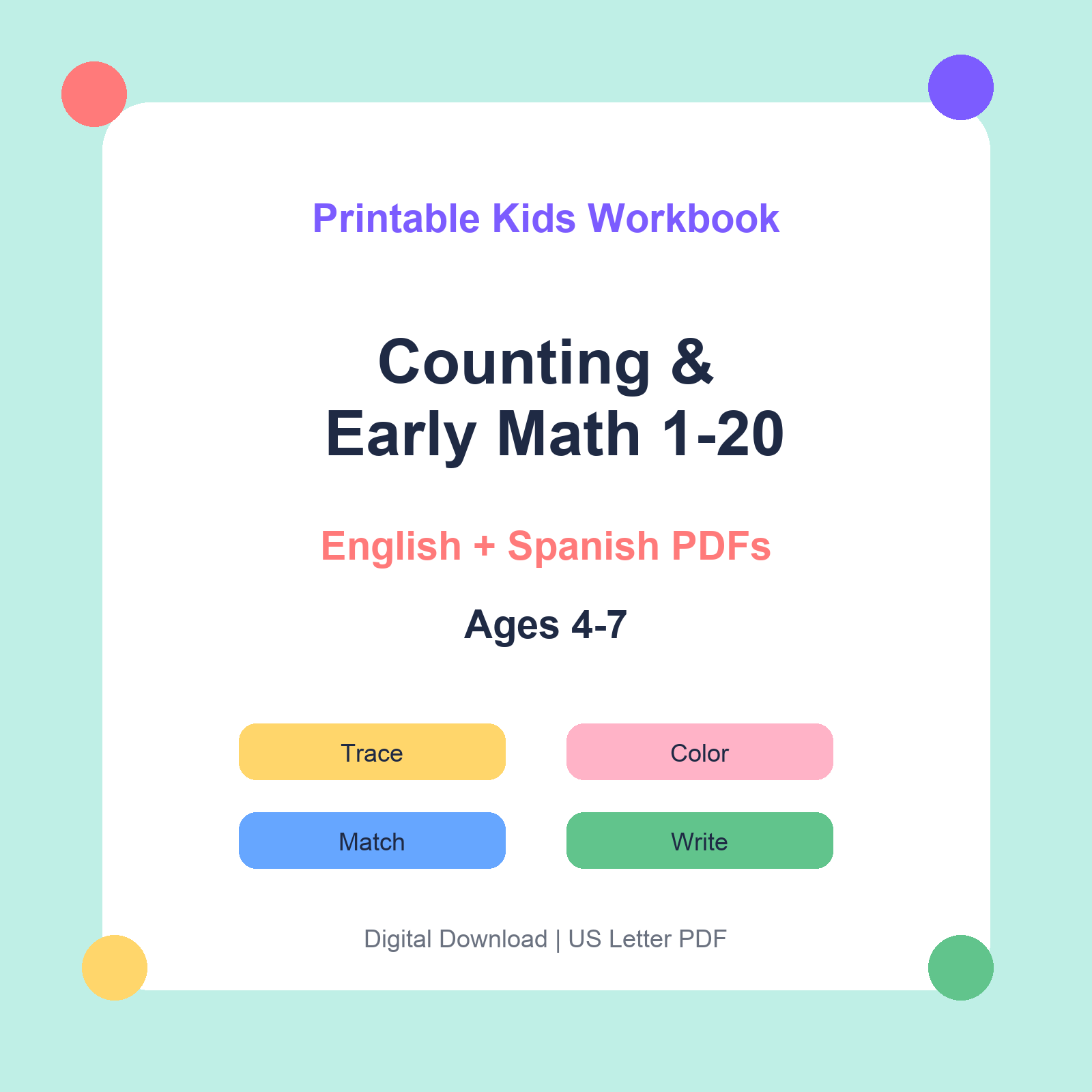 Printable Kids Workbook

Counting &
Early Math 1-20

English + Spanish PDFs

Ages 4-7

Trace

Color

Match

Write

Digital Download | US Letter PDF